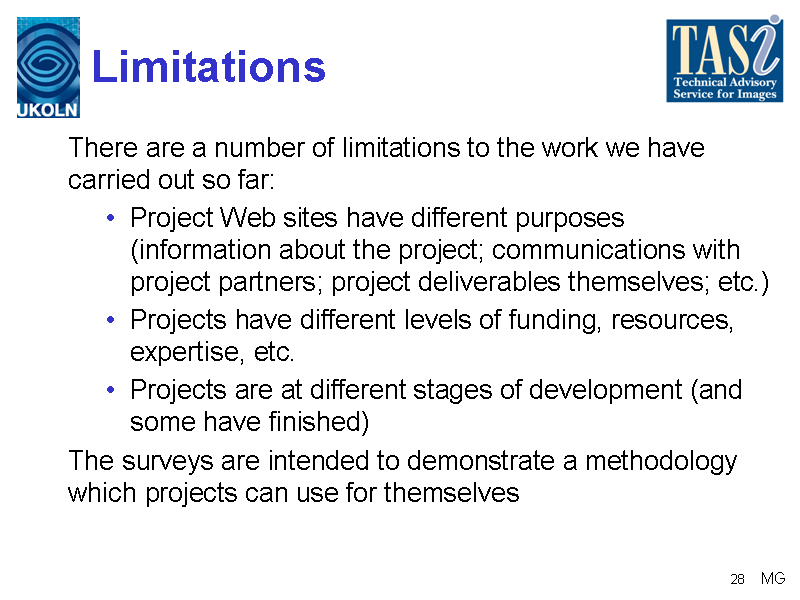 UKOLN

Limitations

TASi
Technical Advisory Service for Images

There are a number of limitations to the work we have carried out so far:

• Project Web sites have different purposes (information about the project; communications with project partners; project deliverables themselves; etc.)
• Projects have different levels of funding, resources, expertise, etc.
• Projects are at different stages of development (and some have finished)

The surveys are intended to demonstrate a methodology which projects can use for themselves

28 MG